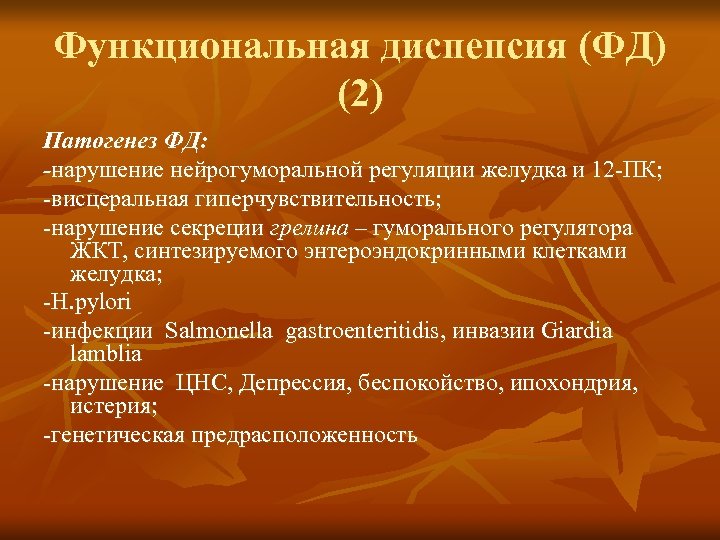 Функциональная диспепсия (ФД) (2)

Патогенез ФД:

-нарушение нейрогуморальной регуляции желудка и 12-ПК;

-висцеральная гиперчувствительность;

-нарушение секреции грелина – гуморального регулятора ЖКТ, синтезируемого энтероэндокринными клетками желудка;

-H.pylori

-инфекции Salmonella gastroenteritidis, инвазии Giardia lamblia

-нарушение ЦНС, Депрессия, беспокойство, ипохондрия, истерия;

-генетическая предрасположенность